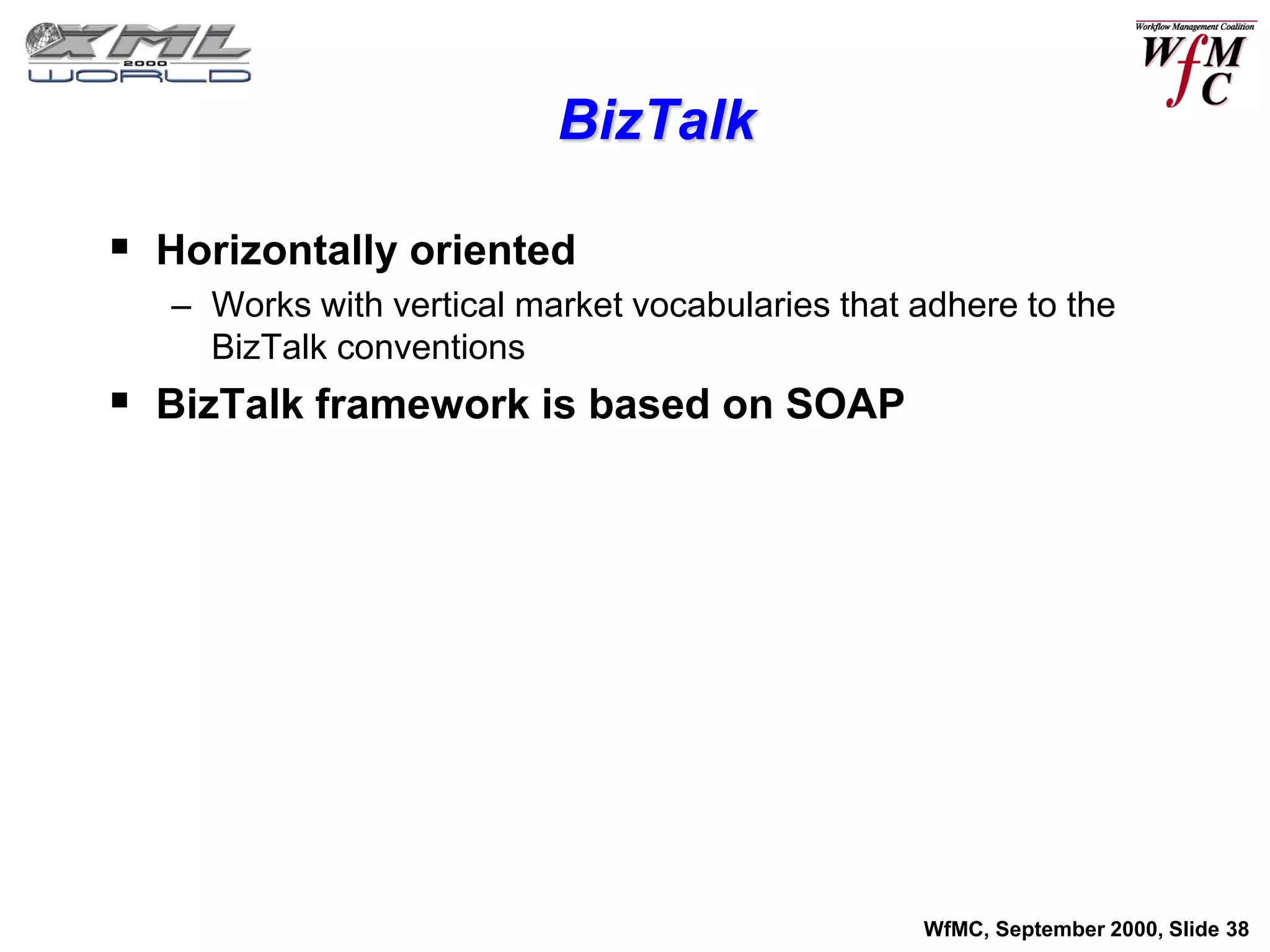 XML 2000 WORLD

Workflow Management Coalition
WfMC

BizTalk

▪ Horizontally oriented
– Works with vertical market vocabularies that adhere to the BizTalk conventions

▪ BizTalk framework is based on SOAP

WfMC, September 2000, Slide 38